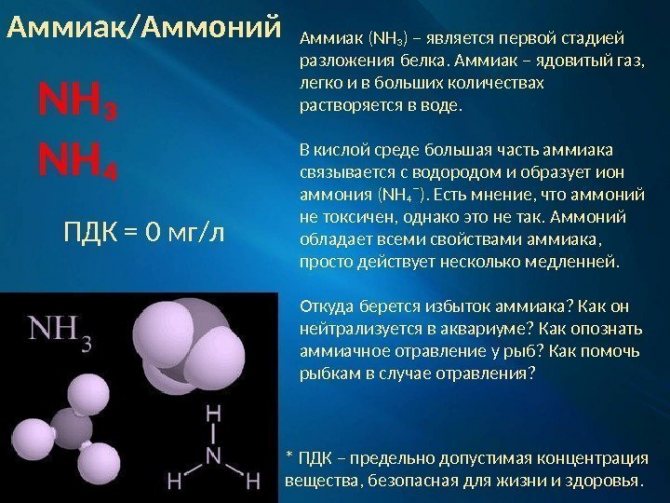 Аммиак/Аммоний

$NH_3$

$NH_4$

ПДК = 0 мг/л

$NH_3$

H

N

H H

Аммиак ($NH_3$) – является первой стадией разложения белка. Аммиак – ядовитый газ, легко и в больших количествах растворяется в воде.

В кислой среде большая часть аммиака связывается с водородом и образует ион аммония ($NH_4^-$). Есть мнение, что аммоний не токсичен, однако это не так. Аммоний обладает всеми свойствами аммиака, просто действует несколько медленней.

Откуда берется избыток аммиака? Как он нейтрализуется в аквариуме? Как опознать аммиачное отравление у рыб? Как помочь рыбкам в случае отравления?

* ПДК – предельно допустимая концентрация вещества, безопасная для жизни и здоровья.